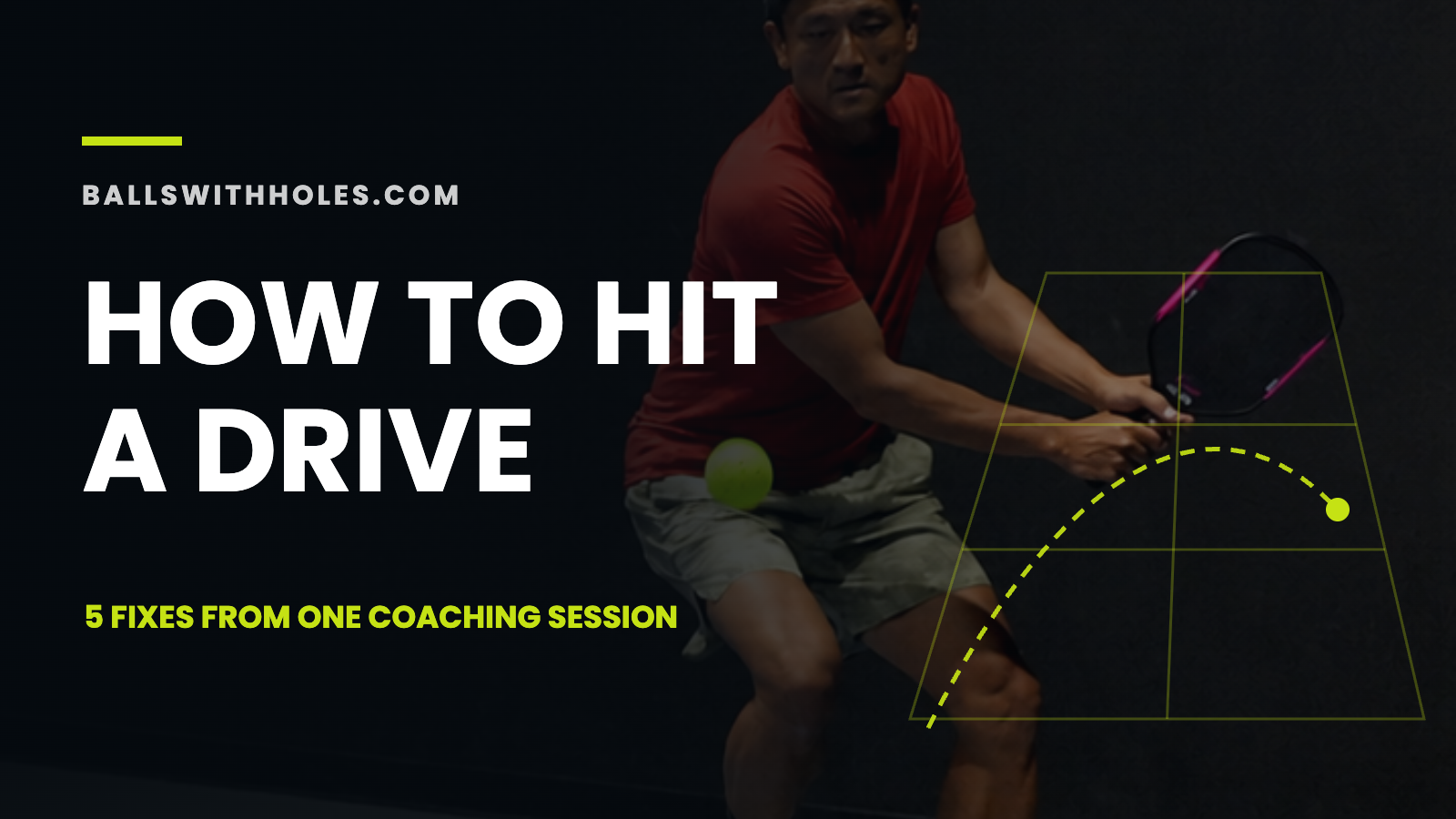 BALLSWITHHOLES.COM

HOW TO HIT A DRIVE

5 FIXES FROM ONE COACHING SESSION